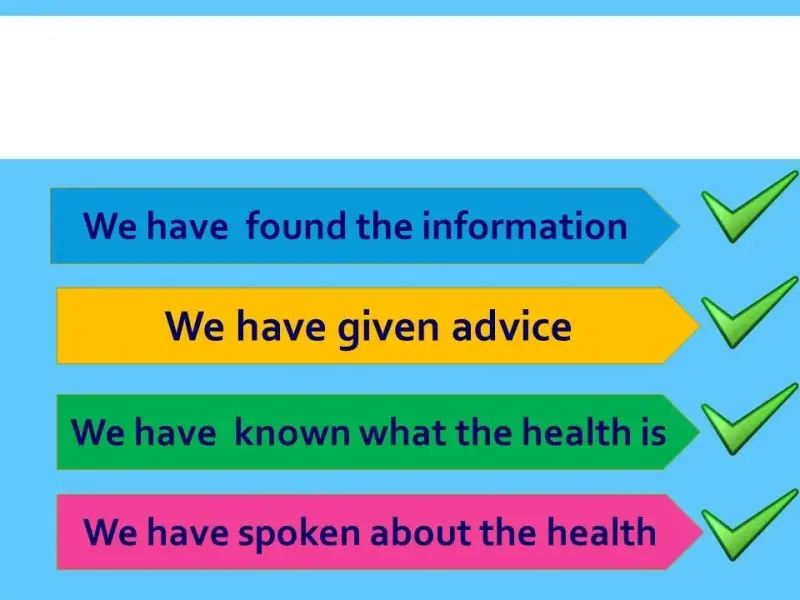 We have  found the information

We have given advice

We have  known what the health is

We have spoken about the health